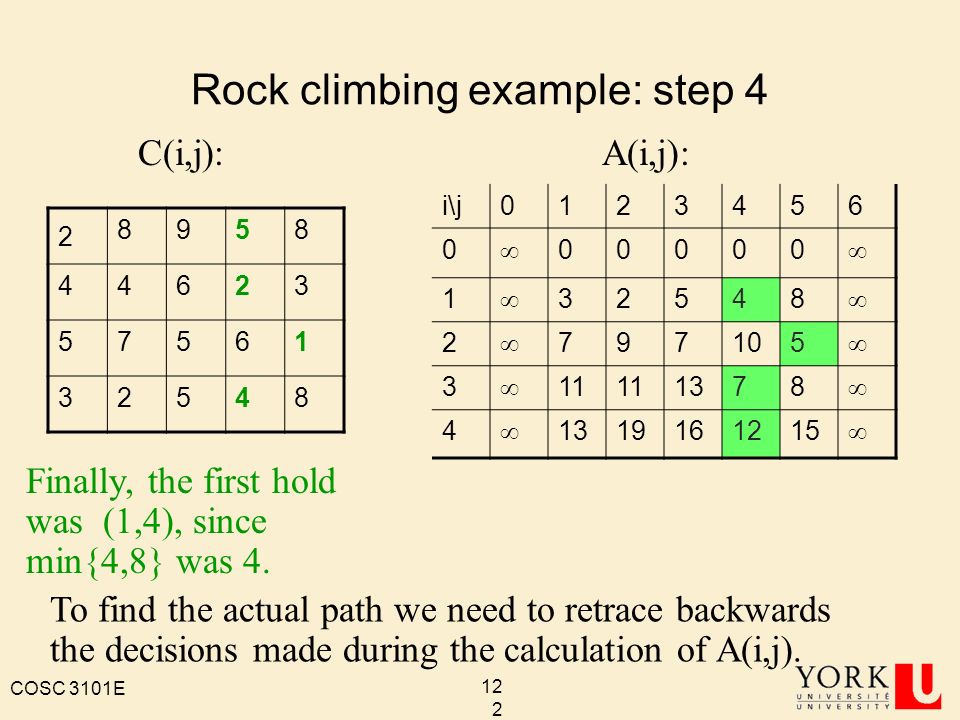 Rock climbing example: step 4

C(i,j):

| 2 | 8 | 9 | 5 | 8 |
|---|---|---|---|---|
| 4 | 4 | 6 | 2 | 3 |
| 5 | 7 | 5 | 6 | 1 |
| 3 | 2 | 5 | 4 | 8 |

A(i,j):

| i\j | 0 | 1 | 2 | 3 | 4 | 5 | 6 |
|---|---|---|---|---|---|---|---|
| 0 | $\infty$ | 0 | 0 | 0 | 0 | 0 | $\infty$ |
| 1 | $\infty$ | 3 | 2 | 5 | 4 | 8 | $\infty$ |
| 2 | $\infty$ | 7 | 9 | 7 | 10 | 5 | $\infty$ |
| 3 | $\infty$ | 11 | 11 | 13 | 7 | 8 | $\infty$ |
| 4 | $\infty$ | 13 | 19 | 16 | 12 | 15 | $\infty$ |

Finally, the first hold was (1,4), since min{4,8} was 4.

To find the actual path we need to retrace backwards the decisions made during the calculation of A(i,j).

COSC 3101E

12
2

YORK
UNIVERSITÉ
UNIVERSITY